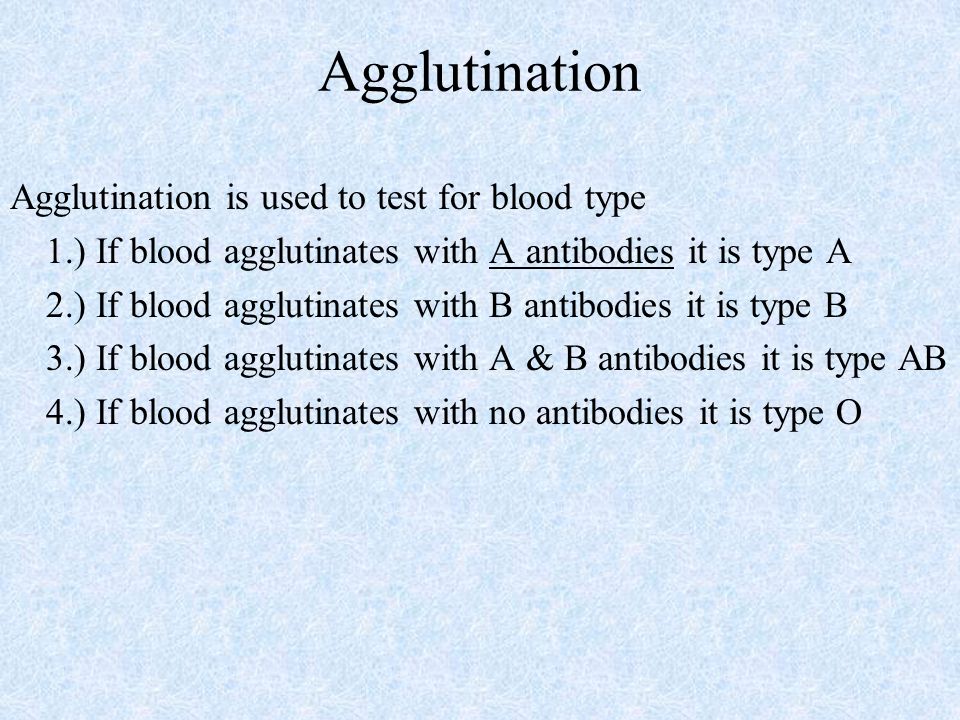 Agglutination

Agglutination is used to test for blood type

1.) If blood agglutinates with A antibodies it is type A

2.) If blood agglutinates with B antibodies it is type B

3.) If blood agglutinates with A & B antibodies it is type AB

4.) If blood agglutinates with no antibodies it is type O